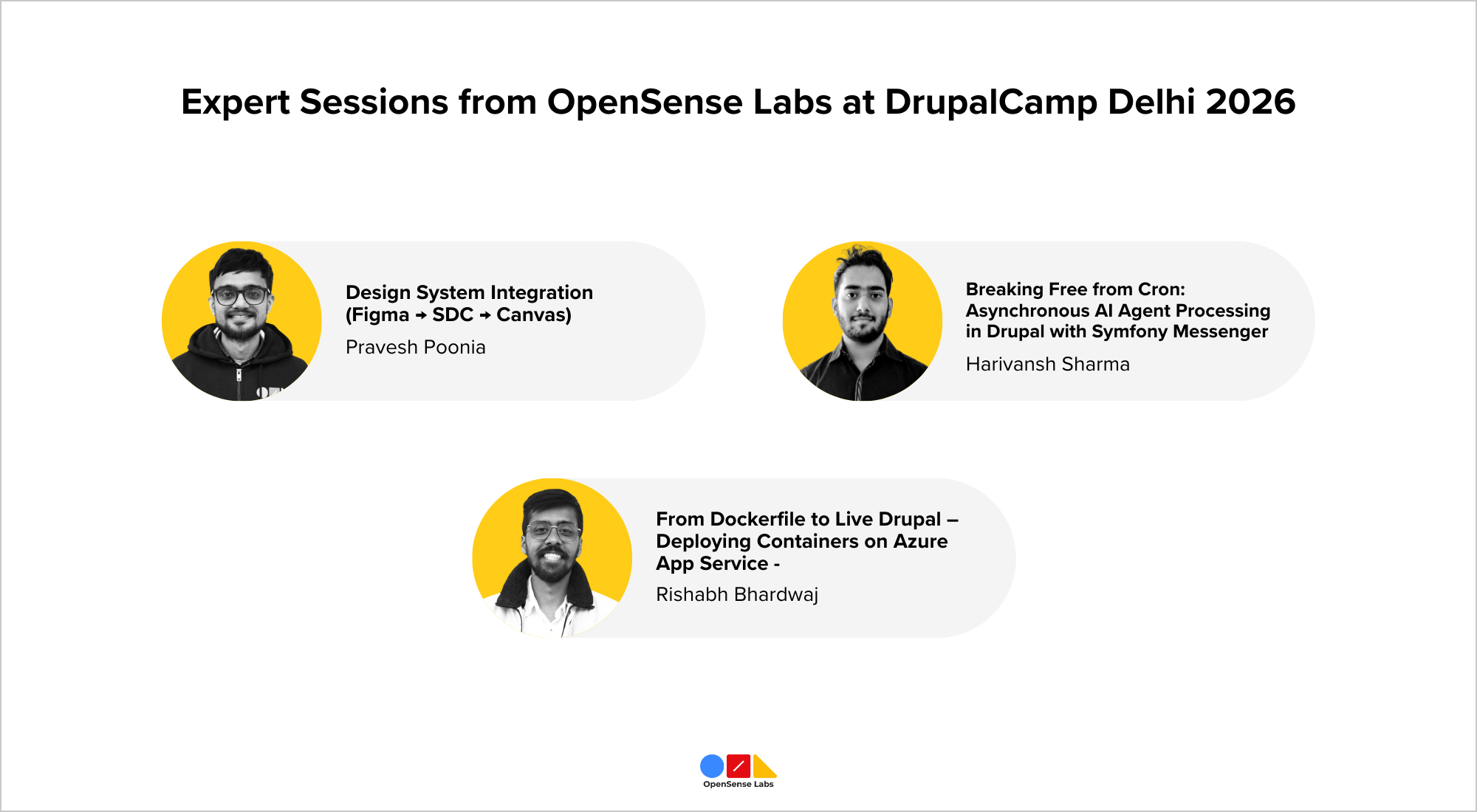 Expert Sessions from OpenSense Labs at DrupalCamp Delhi 2026

Design System Integration (Figma → SDC → Canvas)

Pravesh Poonia

Breaking Free from Cron: Asynchronous AI Agent Processing in Drupal with Symfony Messenger

Harivansh Sharma

From Dockerfile to Live Drupal – Deploying Containers on Azure App Service -

Rishabh Bhardwaj

OpenSense Labs